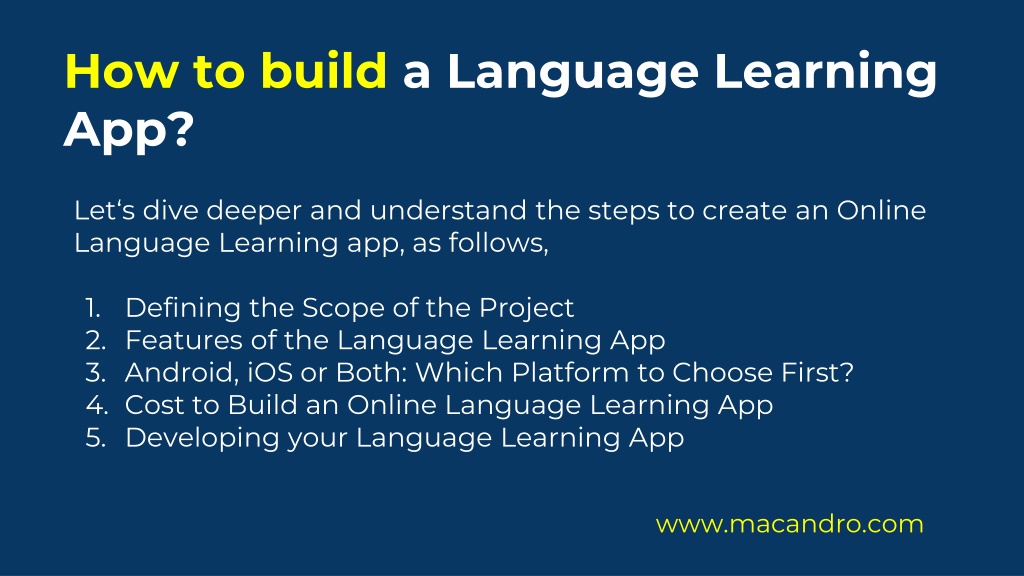 How to build a Language Learning App?

Let‘s dive deeper and understand the steps to create an Online Language Learning app, as follows,

1. Defining the Scope of the Project
2. Features of the Language Learning App
3. Android, iOS or Both: Which Platform to Choose First?
4. Cost to Build an Online Language Learning App
5. Developing your Language Learning App

www.macandro.com